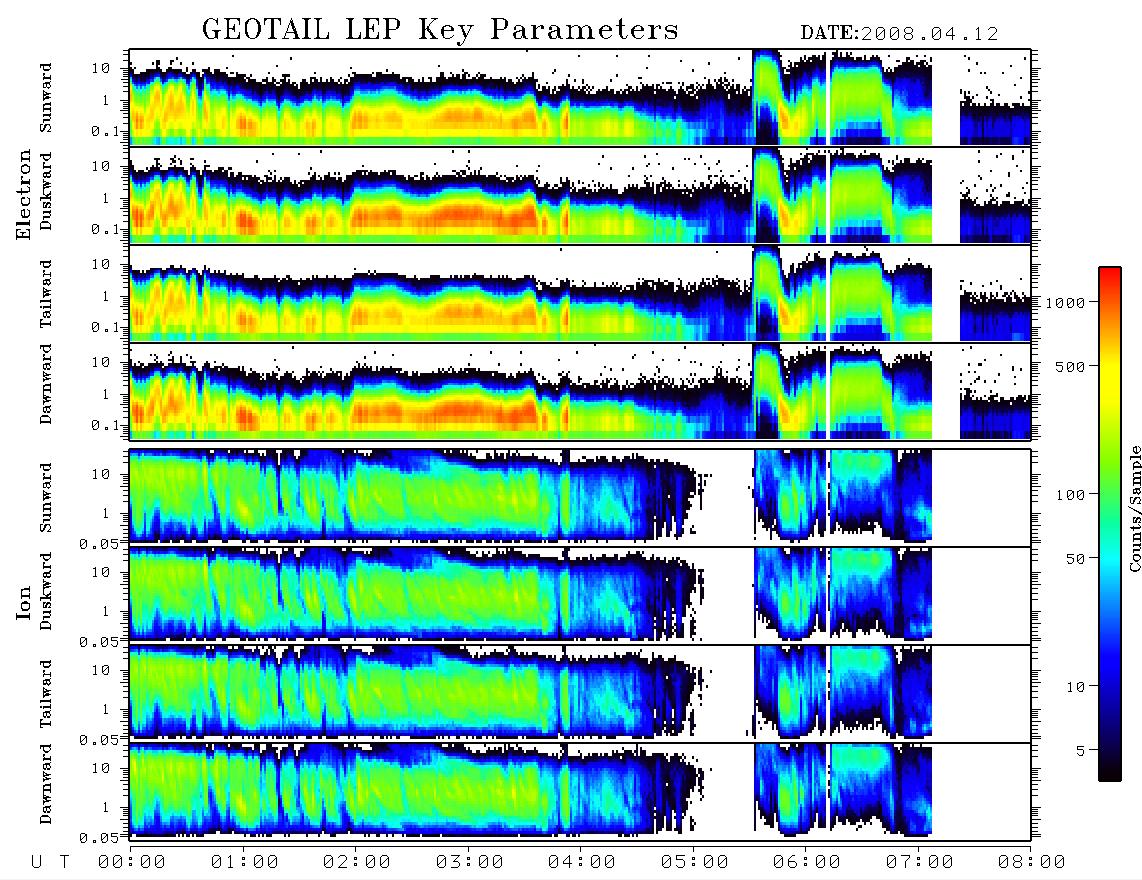 GEOTAIL LEP Key Parameters

DATE:2008.04.12

Electron

Sunward
10
1
0.1

Duskward
10
1
0.1

Tailward
10
1
0.1

Dawnward
10
1
0.1

Ion

Sunward
10
1
0.05

Duskward
10
1
0.05

Tailward
10
1
0.05

Dawnward
10
1
0.05

1000
500
100
50
10
5

Counts/Sample

U T 00:00 01:00 02:00 03:00 04:00 05:00 06:00 07:00 08:00